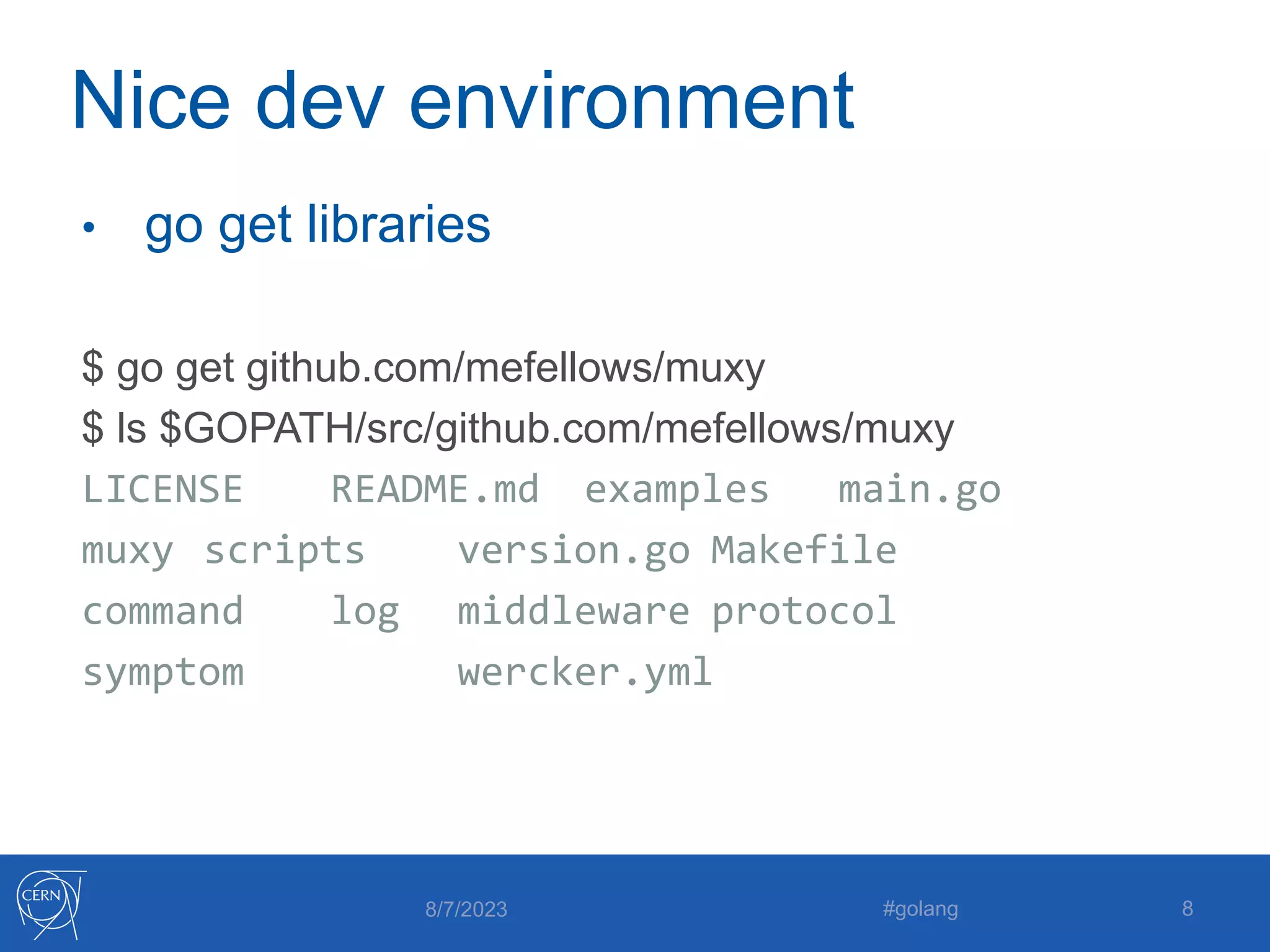 Nice dev environment

• go get libraries

$ go get github.com/mefellows/muxy
$ ls $GOPATH/src/github.com/mefellows/muxy
LICENSE README.md examples main.go
muxy scripts version.go Makefile
command log middleware protocol
symptom wercker.yml

CERN

8/7/2023

#golang

8